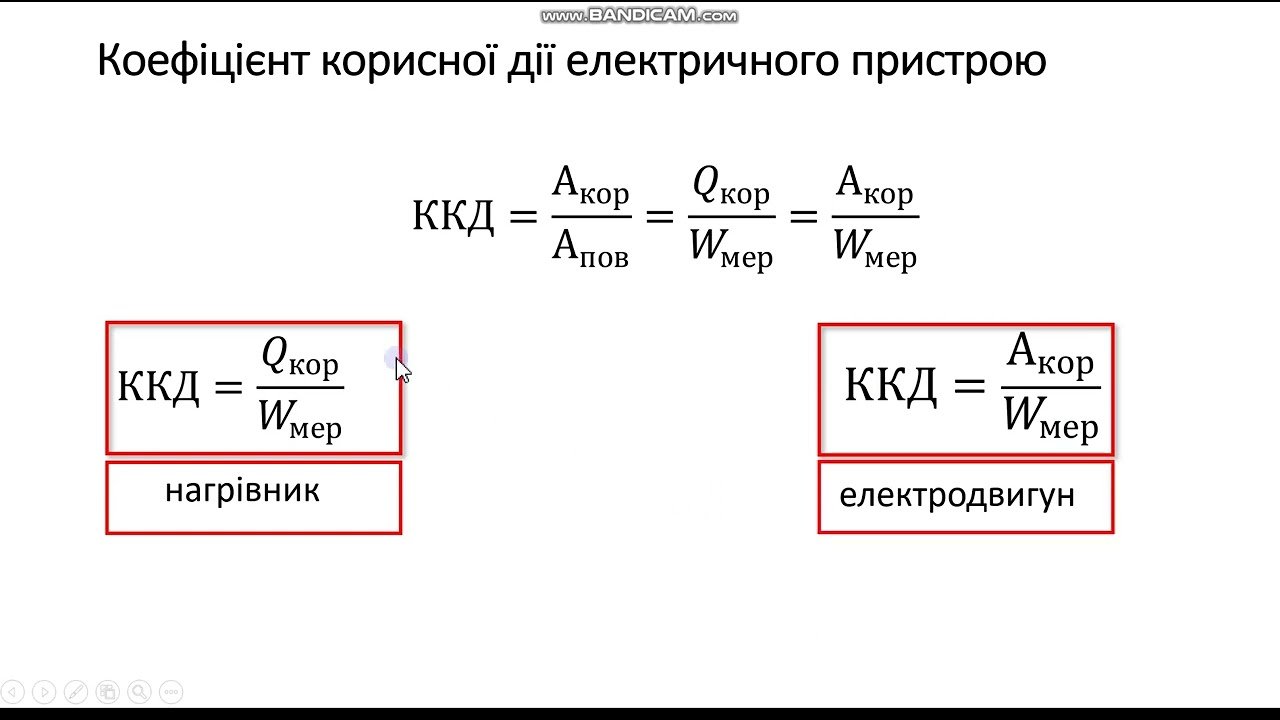 www.BANDICAM.com

Коефіцієнт корисної дії електричного пристрою

$ККД = \frac{А_{кор}}{А_{пов}} = \frac{Q_{кор}}{W_{мер}} = \frac{А_{кор}}{W_{мер}}$

$ККД = \frac{Q_{кор}}{W_{мер}}$

нагрівник

$ККД = \frac{А_{кор}}{W_{мер}}$

електродвигун